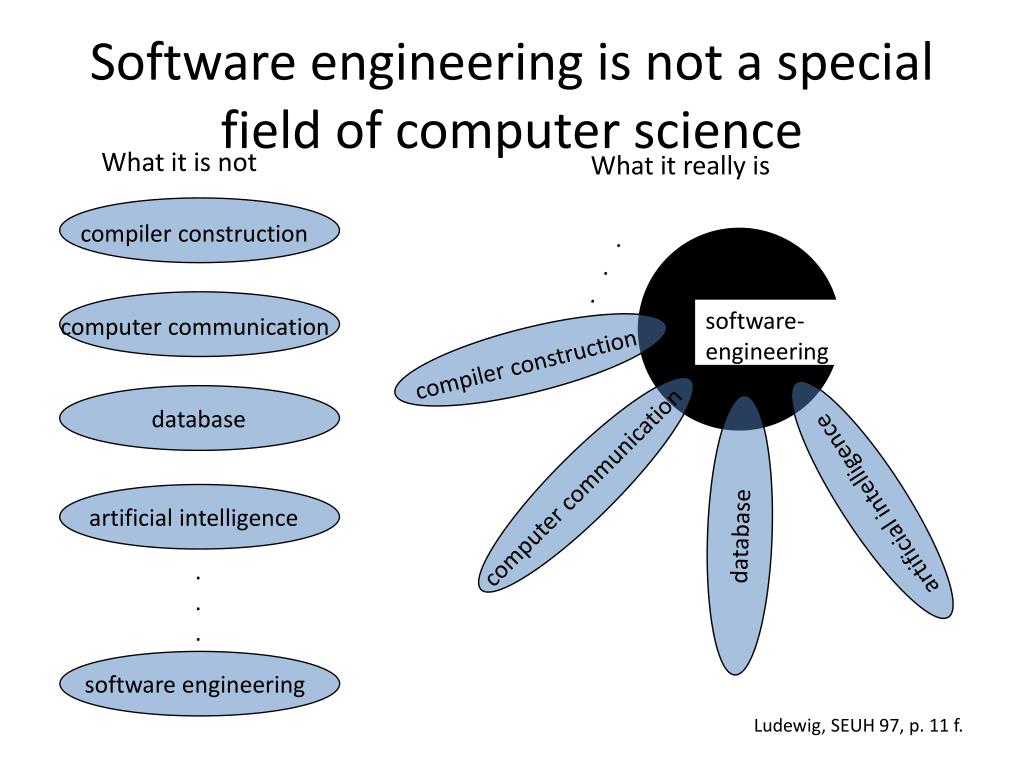 Software engineering is not a special field of computer science

What it is not

compiler construction

computer communication

database

artificial intelligence

.
.
.

software engineering

What it really is

.
.
.

software-engineering

compiler construction

computer communication

database

artificial intelligence

Ludewig, SEUH 97, p. 11 f.